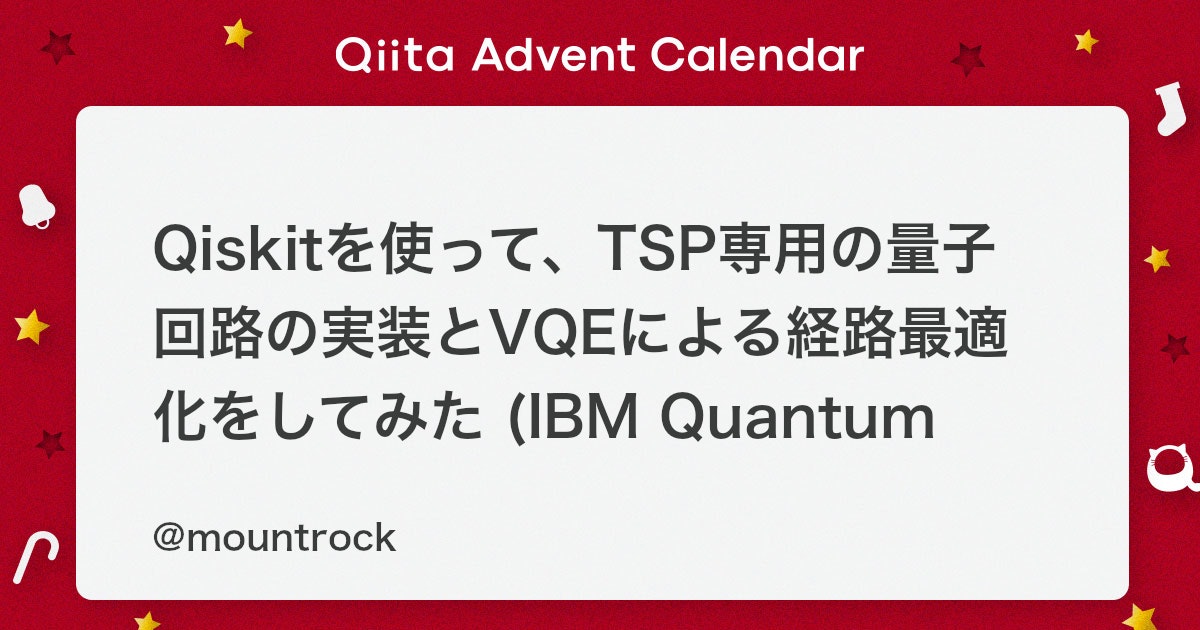 Qiita Advent Calendar

Qiskitを使って、TSP専用の量子回路の実装とVQEによる経路最適化をしてみた (IBM Quantum

@mountrock